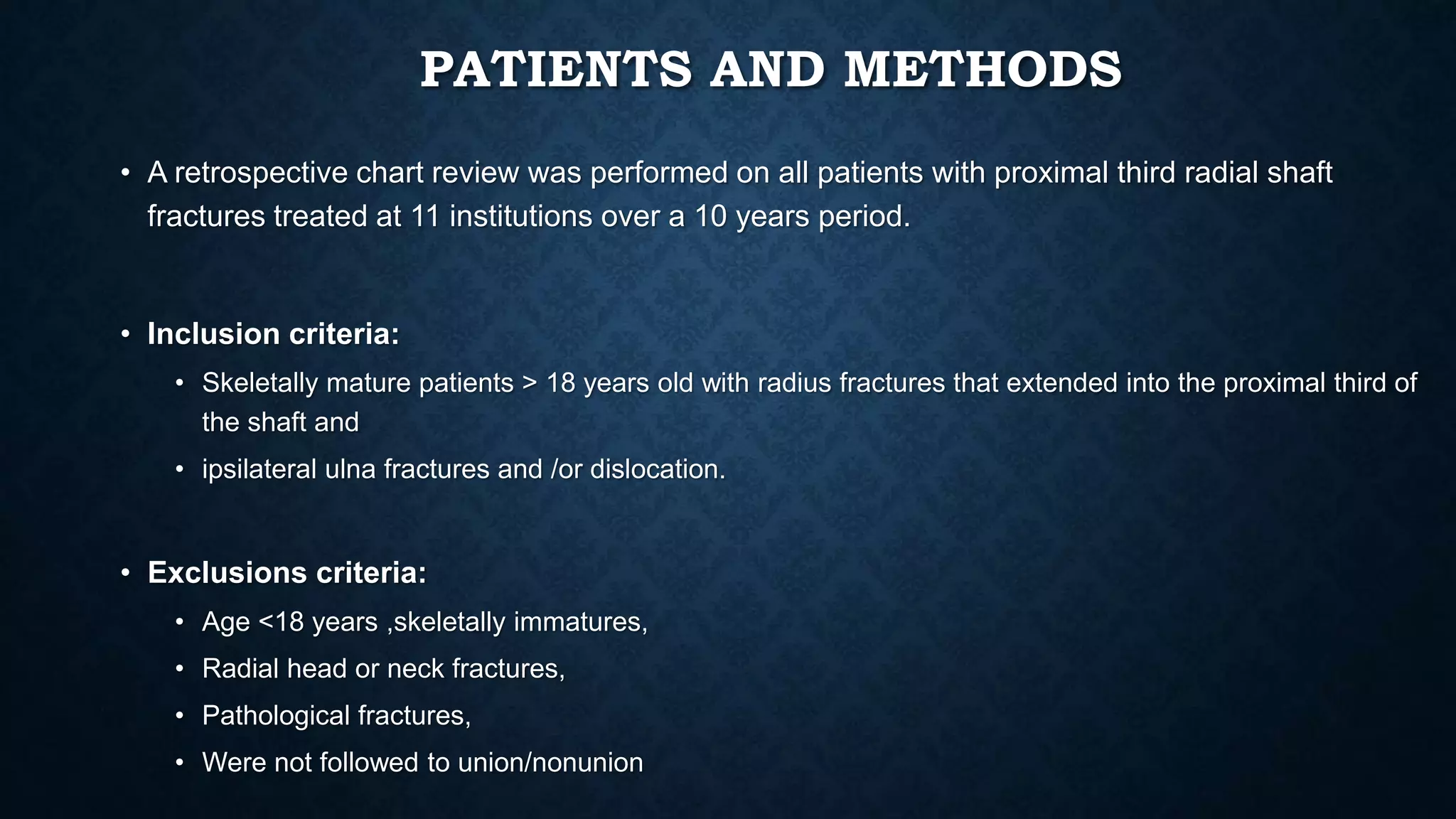 PATIENTS AND METHODS

• A retrospective chart review was performed on all patients with proximal third radial shaft fractures treated at 11 institutions over a 10 years period.

• Inclusion criteria:
  • Skeletally mature patients > 18 years old with radius fractures that extended into the proximal third of the shaft and
  • ipsilateral ulna fractures and /or dislocation.

• Exclusions criteria:
  • Age <18 years ,skeletally immatures,
  • Radial head or neck fractures,
  • Pathological fractures,
  • Were not followed to union/nonunion